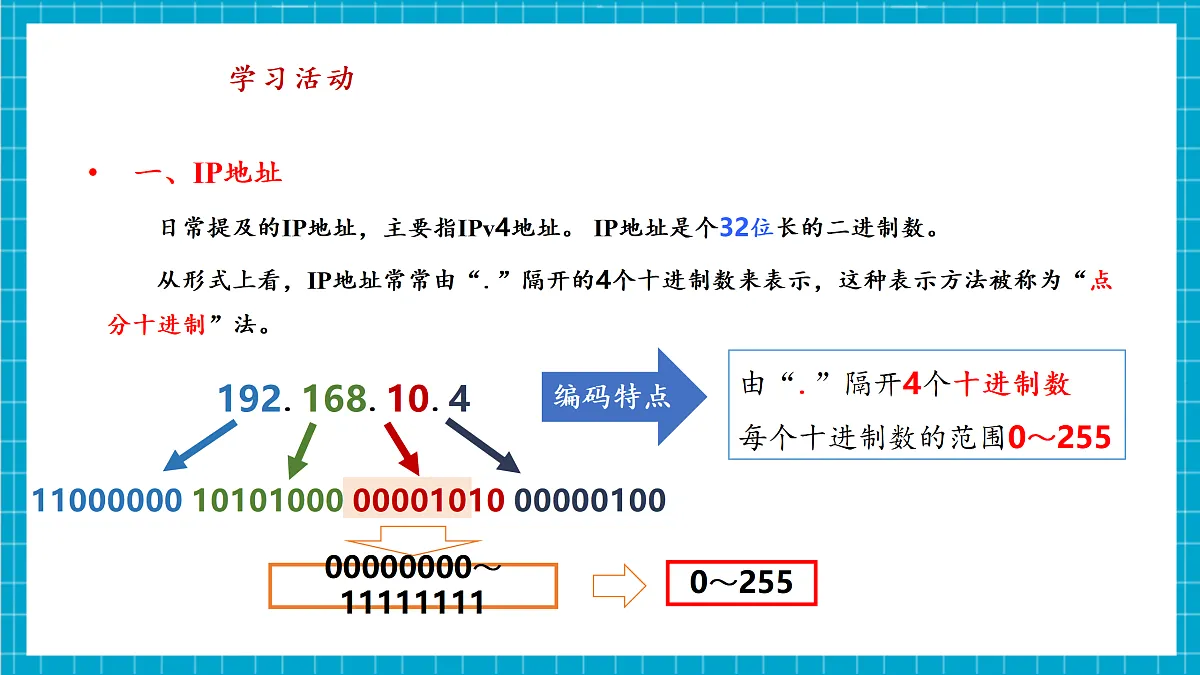 学习活动

• 一、IP地址

日常提及的IP地址，主要指IPv4地址。 IP地址是个32位长的二进制数。

从形式上看，IP地址常常由“.”隔开的4个十进制数来表示，这种表示方法被称为“点分十进制”法。

192.168.10.4

编码特点

由“.”隔开4个十进制数
每个十进制数的范围0～255

11000000 10101000 00001010 00000100

00000000～11111111

0～255